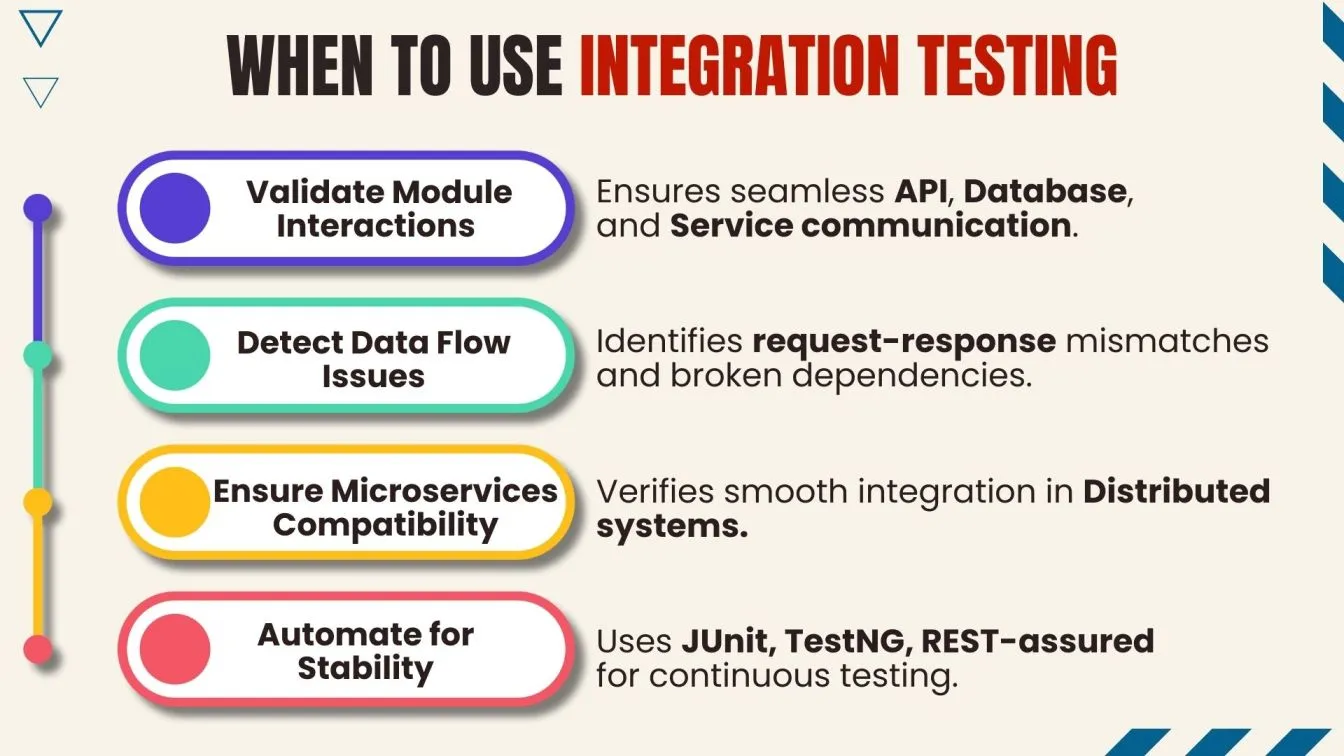 WHEN TO USE INTEGRATION TESTING

Validate Module Interactions

Ensures seamless API, Database, and Service communication.

Detect Data Flow Issues

Identifies request-response mismatches and broken dependencies.

Ensure Microservices Compatibility

Verifies smooth integration in Distributed systems.

Automate for Stability

Uses JUnit, TestNG, REST-assured for continuous testing.